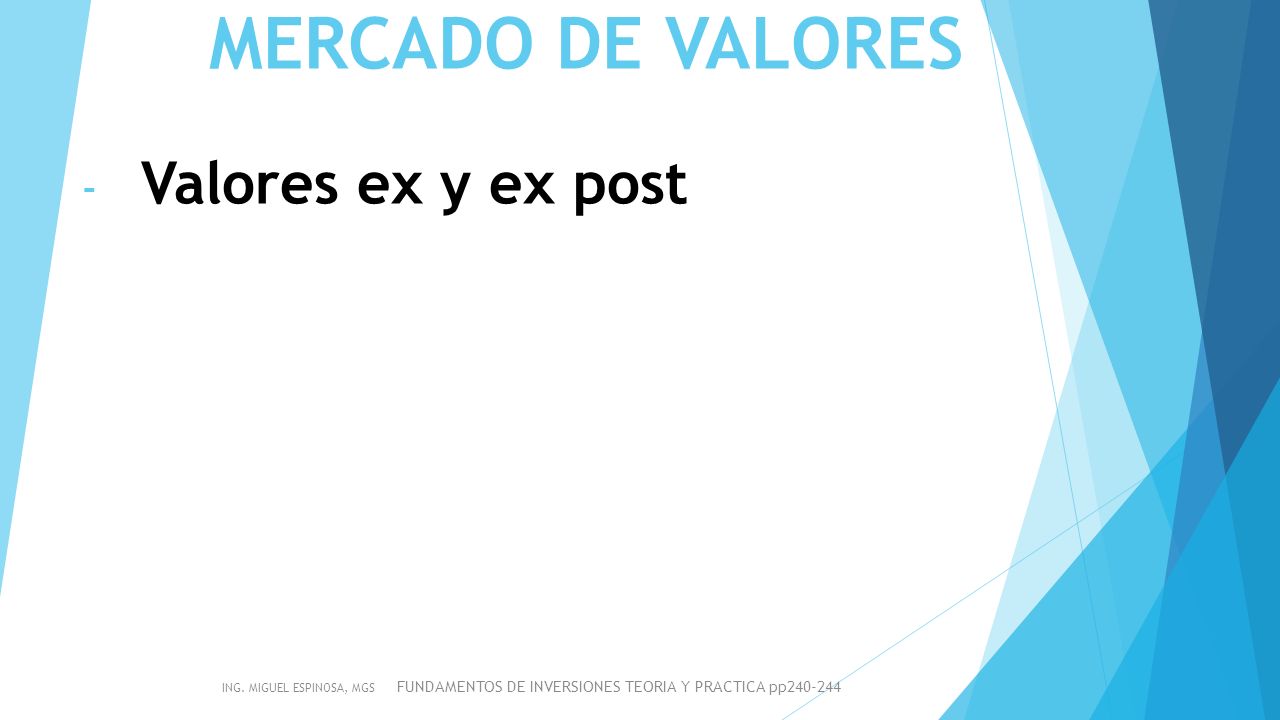 MERCADO DE VALORES

- Valores ex y ex post

ING. MIGUEL ESPINOSA, MGS FUNDAMENTOS DE INVERSIONES TEORIA Y PRACTICA pp240-244